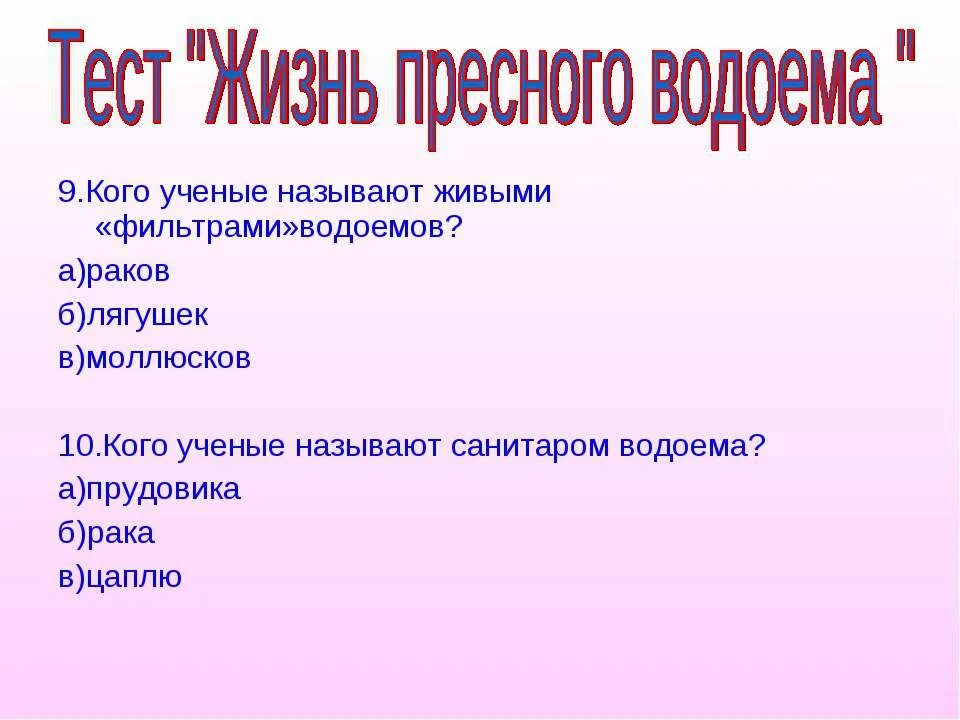 Тест "Жизнь пресного водоема "

9.Кого ученые называют живыми «фильтрами»водоемов?
а)раков
б)лягушек
в)моллюсков

10.Кого ученые называют санитаром водоема?
а)прудовика
б)рака
в)цаплю